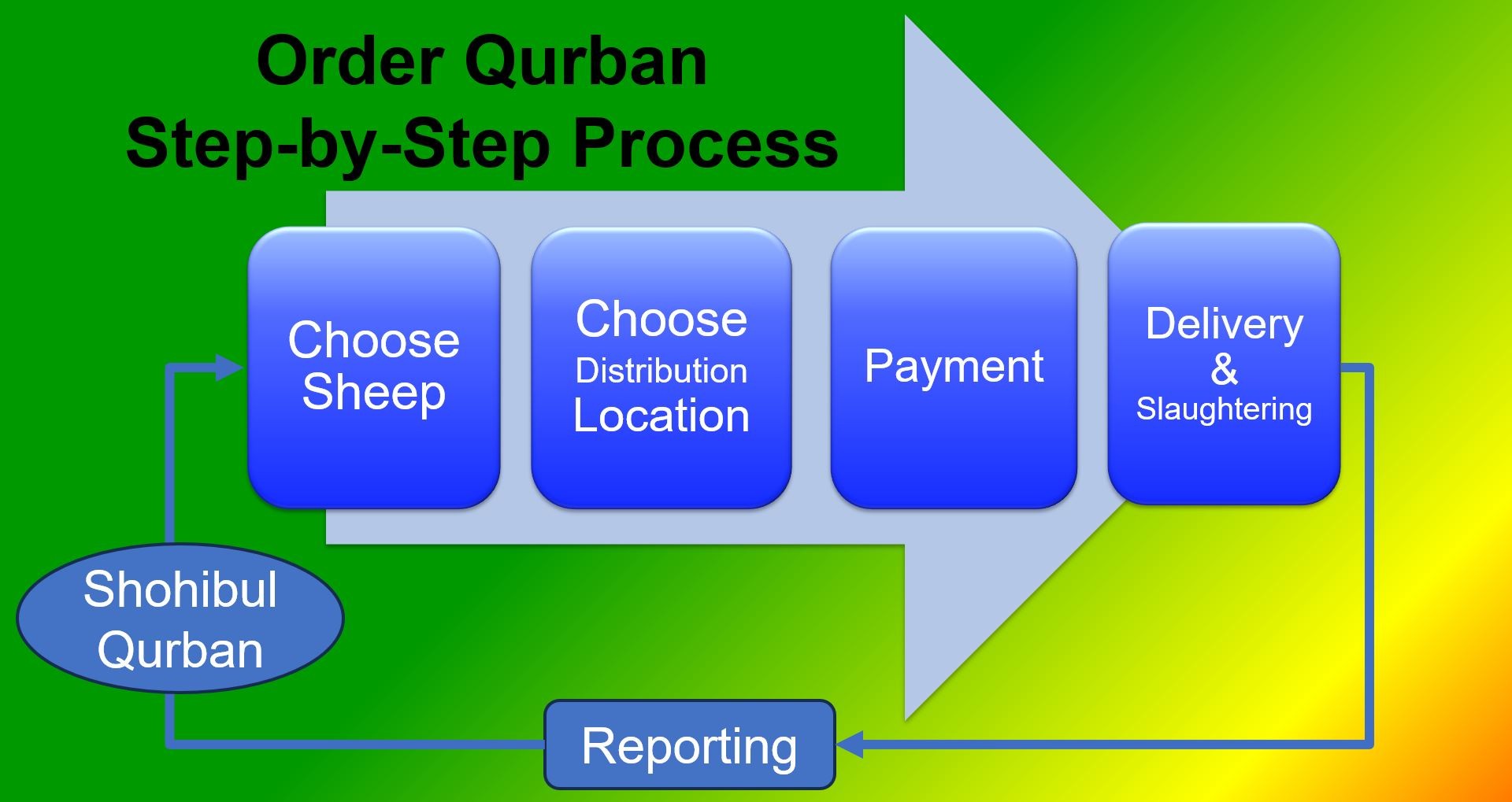 Order Qurban
Step-by-Step Process

Choose Sheep

Choose Distribution Location

Payment

Delivery & Slaughtering

Shohibul Qurban

Reporting